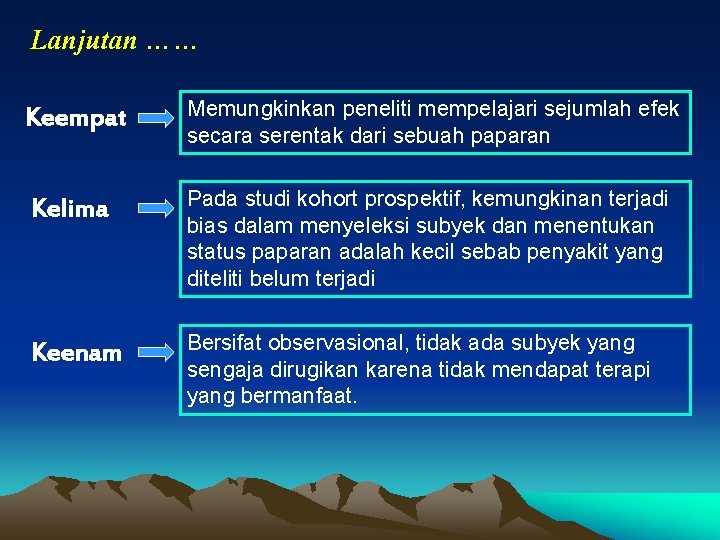 Lanjutan ……

Keempat

Memungkinkan peneliti mempelajari sejumlah efek secara serentak dari sebuah paparan

Kelima

Pada studi kohort prospektif, kemungkinan terjadi bias dalam menyeleksi subyek dan menentukan status paparan adalah kecil sebab penyakit yang diteliti belum terjadi

Keenam

Bersifat observasional, tidak ada subyek yang sengaja dirugikan karena tidak mendapat terapi yang bermanfaat.